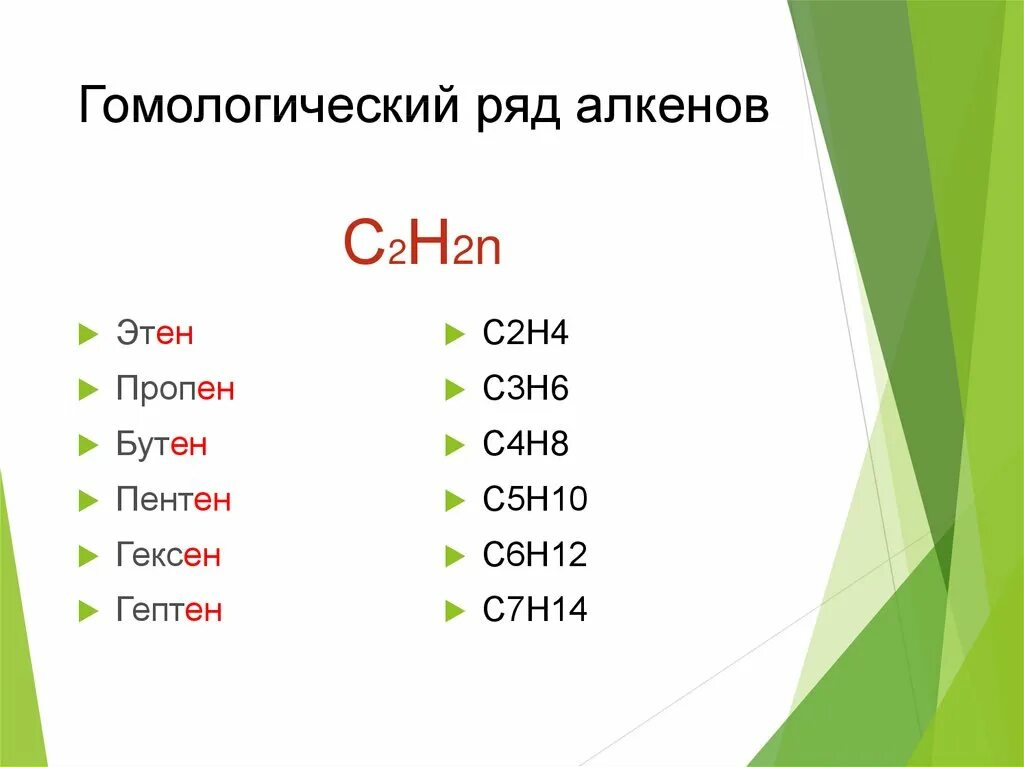 Гомологический ряд алкенов

$C_2H_{2n}$

Этен
Пропен
Бутен
Пентен
Гексен
Гептен

C2H4
C3H6
C4H8
C5H10
C6H12
C7H14